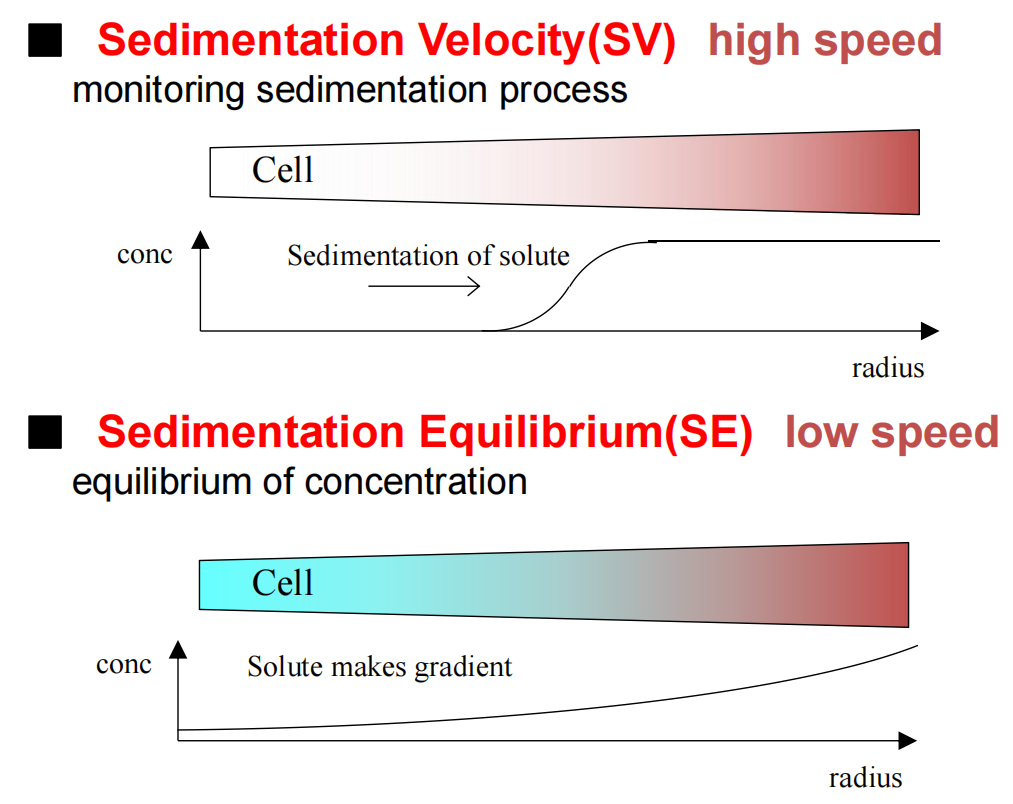 ■ Sedimentation Velocity(SV) high speed
monitoring sedimentation process

Cell

conc

Sedimentation of solute

radius

■ Sedimentation Equilibrium(SE) low speed
equilibrium of concentration

Cell

conc

Solute makes gradient

radius